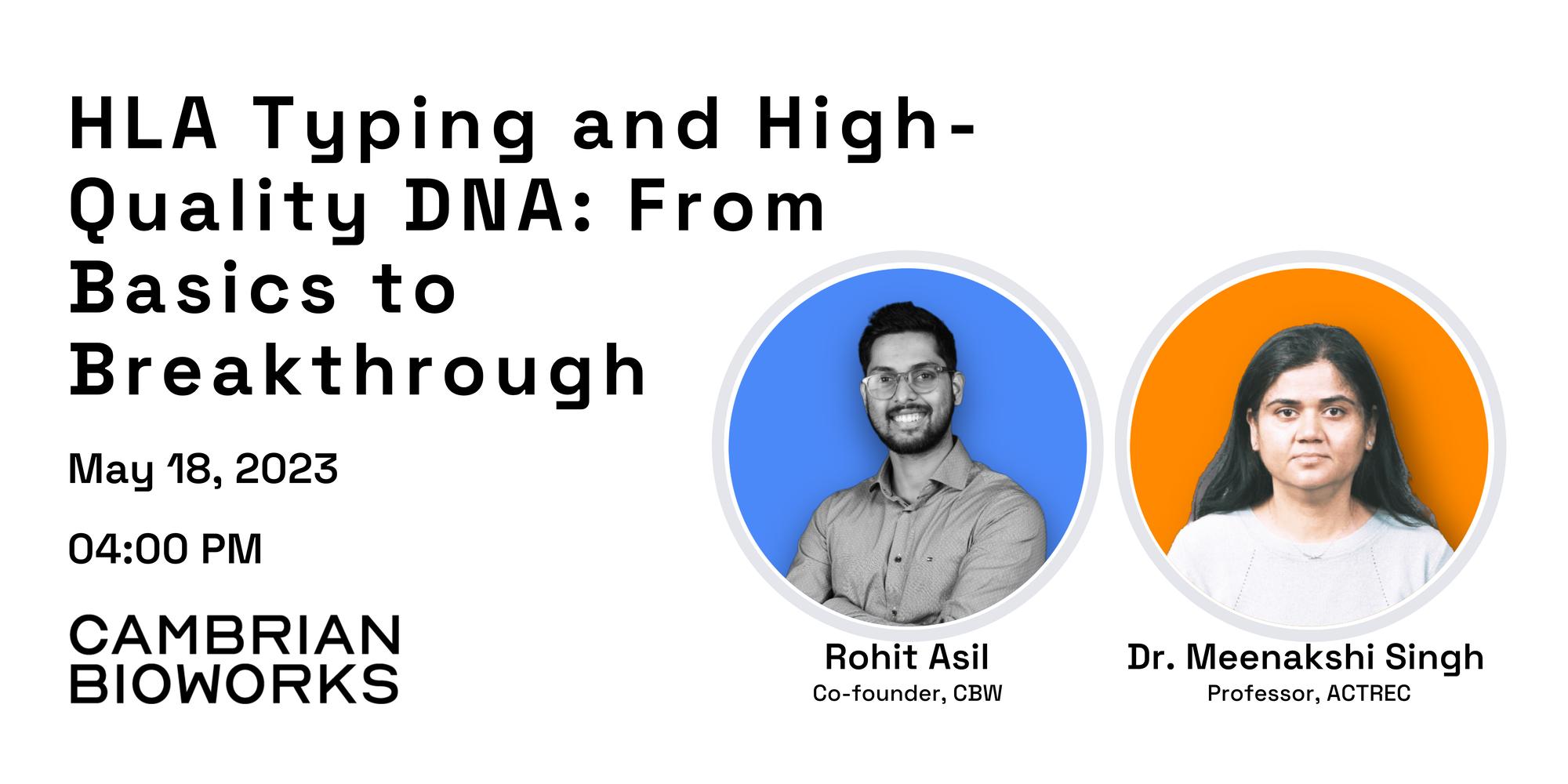 HLA Typing and High-Quality DNA: From Basics to Breakthrough

May 18, 2023

04:00 PM

CAMBRIAN BIOWORKS

Rohit Asil
Co-founder, CBW

Dr. Meenakshi Singh
Professor, ACTREC